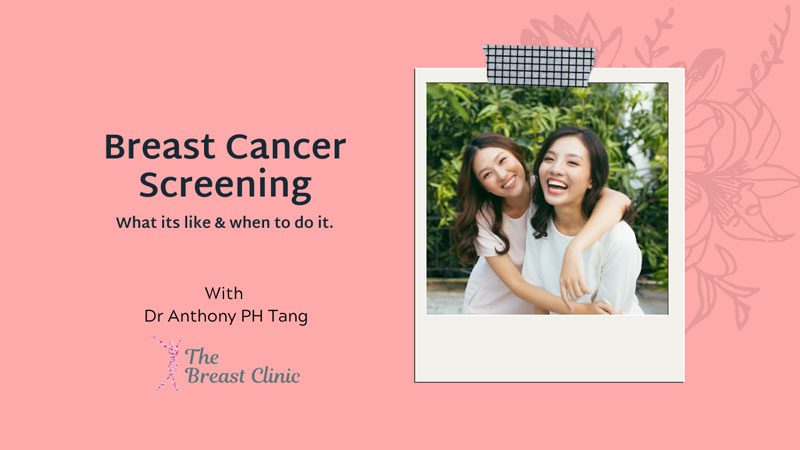 Breast Cancer Screening

What its like & when to do it.

With
Dr Anthony PH Tang

The Breast Clinic